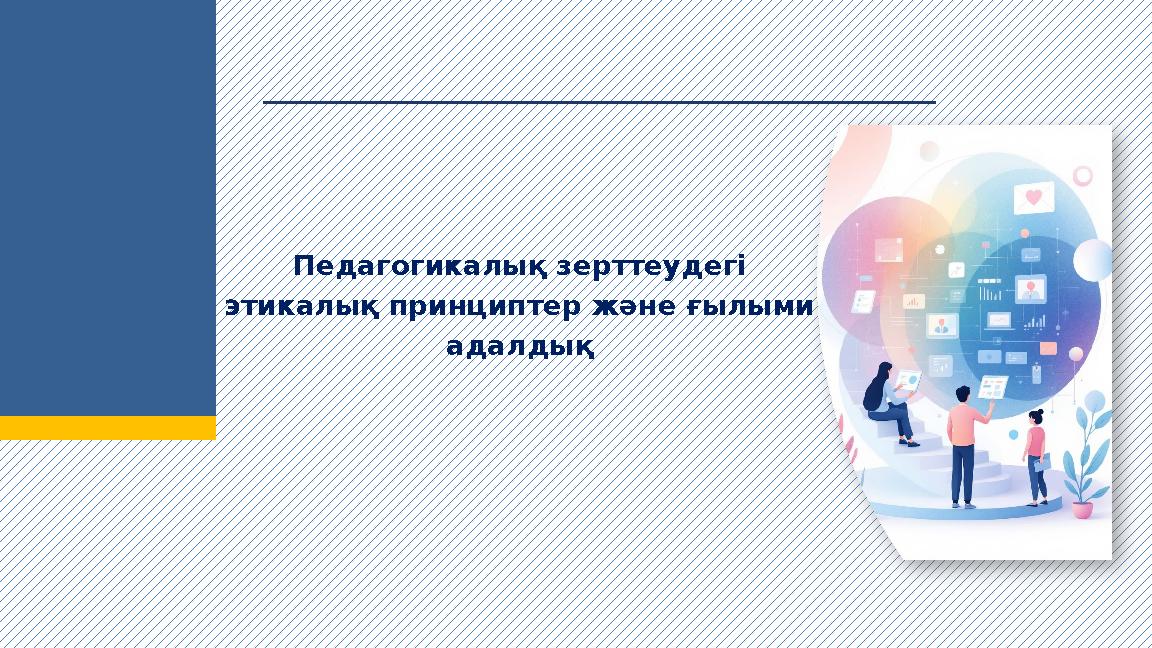 Педагогикалық зерттеудегі этикалық принциптер және ғылыми адалдық